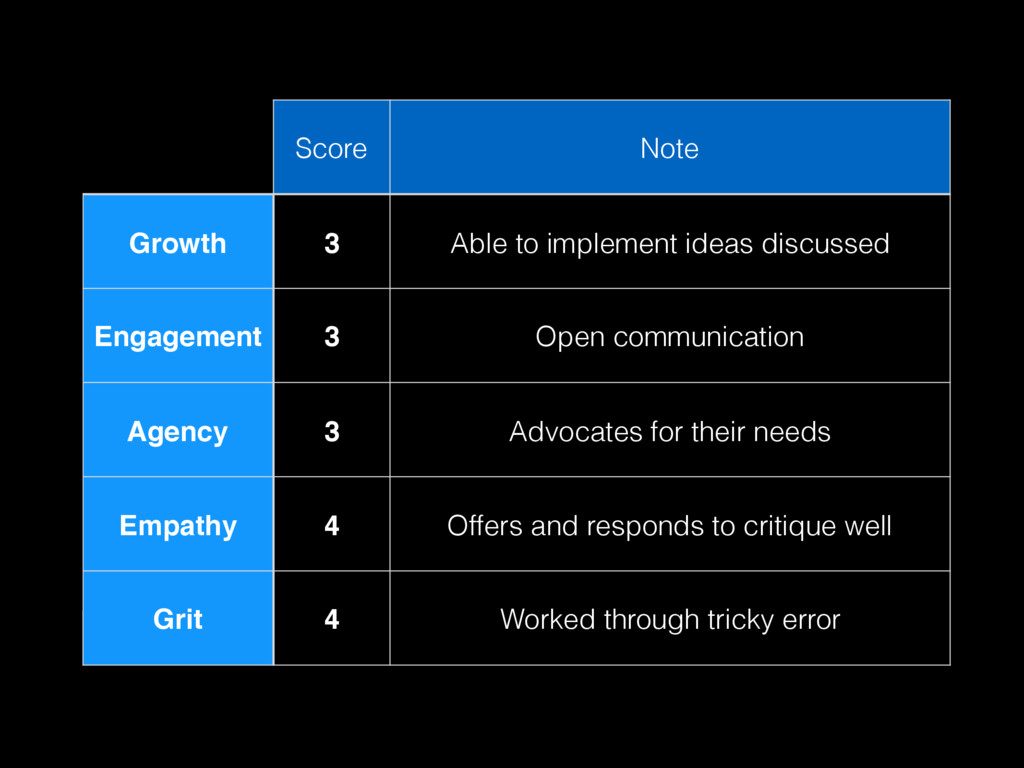 | | Score | Note |
|---|---|---|
| Growth | 3 | Able to implement ideas discussed |
| Engagement | 3 | Open communication |
| Agency | 3 | Advocates for their needs |
| Empathy | 4 | Offers and responds to critique well |
| Grit | 4 | Worked through tricky error |